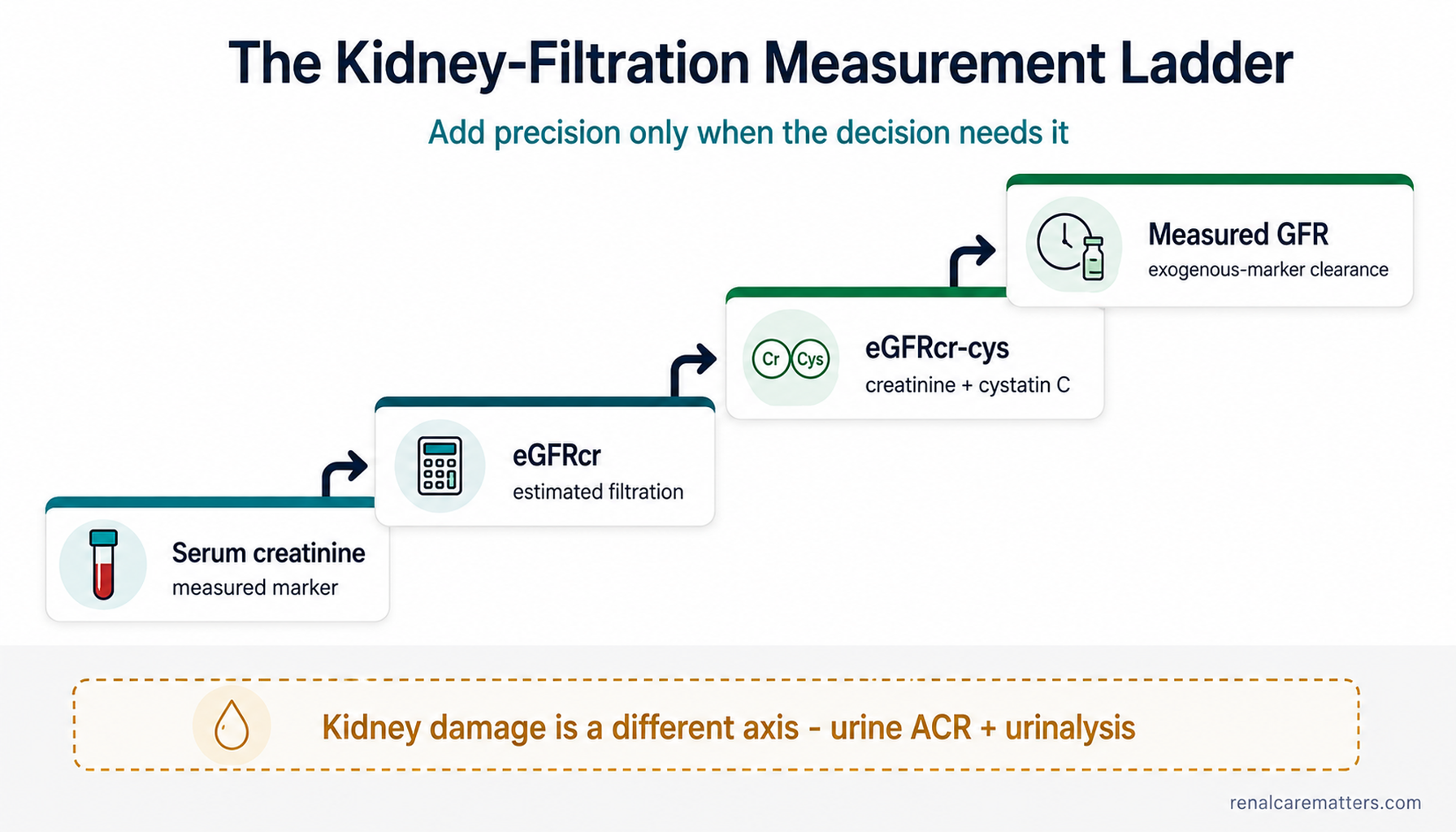 The Kidney-Filtration Measurement Ladder

Add precision only when the decision needs it

Serum creatinine
measured marker

eGFRcr
estimated filtration

Cr Cys
eGFRcr-cys
creatinine + cystatin C

Measured GFR
exogenous-marker clearance

Kidney damage is a different axis - urine ACR + urinalysis

renalcarematters.com